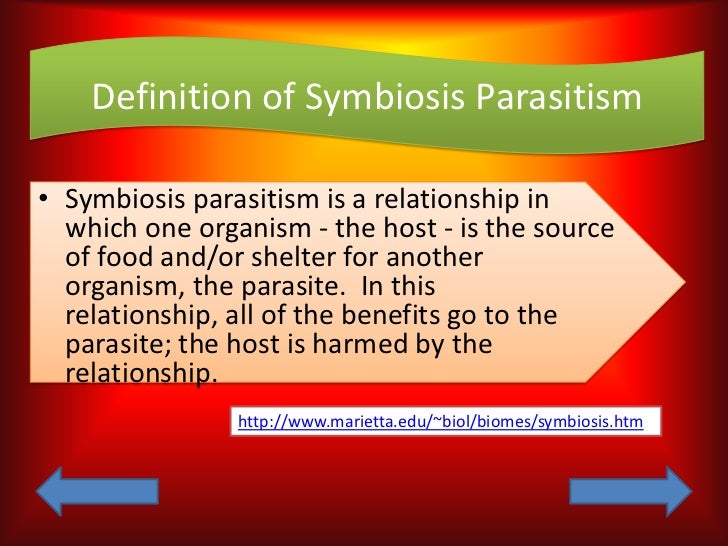 Definition of Symbiosis Parasitism

• Symbiosis parasitism is a relationship in which one organism - the host - is the source of food and/or shelter for another organism, the parasite. In this relationship, all of the benefits go to the parasite; the host is harmed by the relationship.

http://www.marietta.edu/~biol/biomes/symbiosis.htm